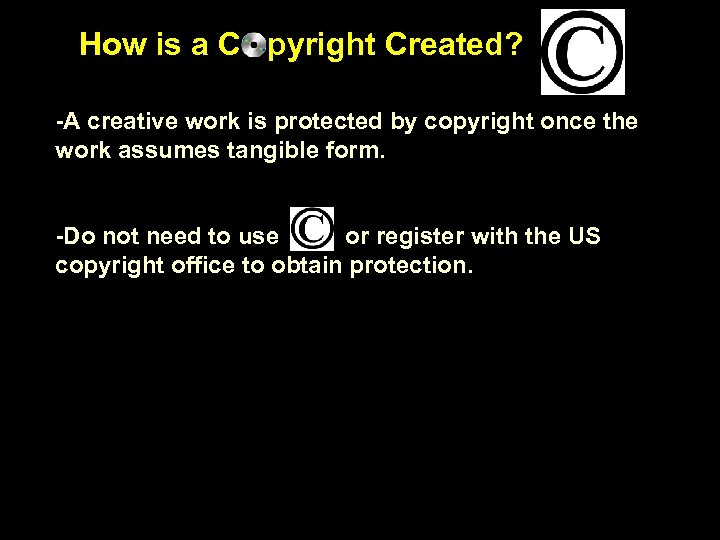 How is a Copyright Created? ©

-A creative work is protected by copyright once the work assumes tangible form.

-Do not need to use © or register with the US copyright office to obtain protection.